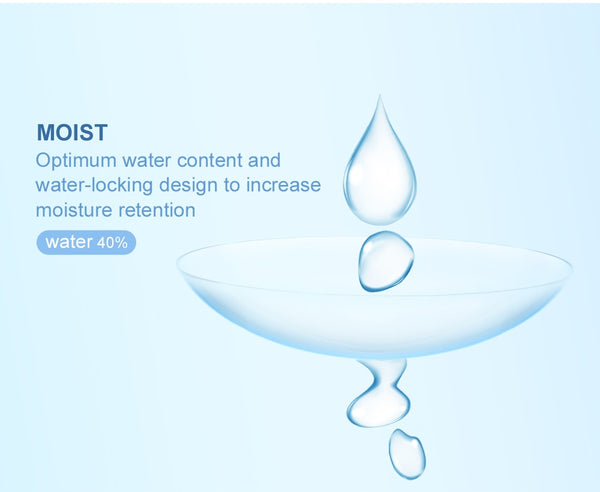 MOIST
Optimum water content and water-locking design to increase moisture retention

water 40%